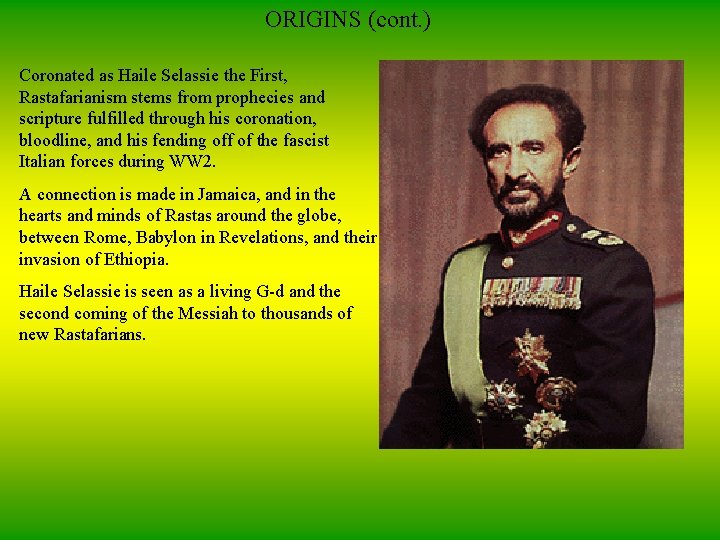 ORIGINS (cont.)

Coronated as Haile Selassie the First, Rastafarianism stems from prophecies and scripture fulfilled through his coronation, bloodline, and his fending off of the fascist Italian forces during WW2.

A connection is made in Jamaica, and in the hearts and minds of Rastas around the globe, between Rome, Babylon in Revelations, and their invasion of Ethiopia.

Haile Selassie is seen as a living G-d and the second coming of the Messiah to thousands of new Rastafarians.